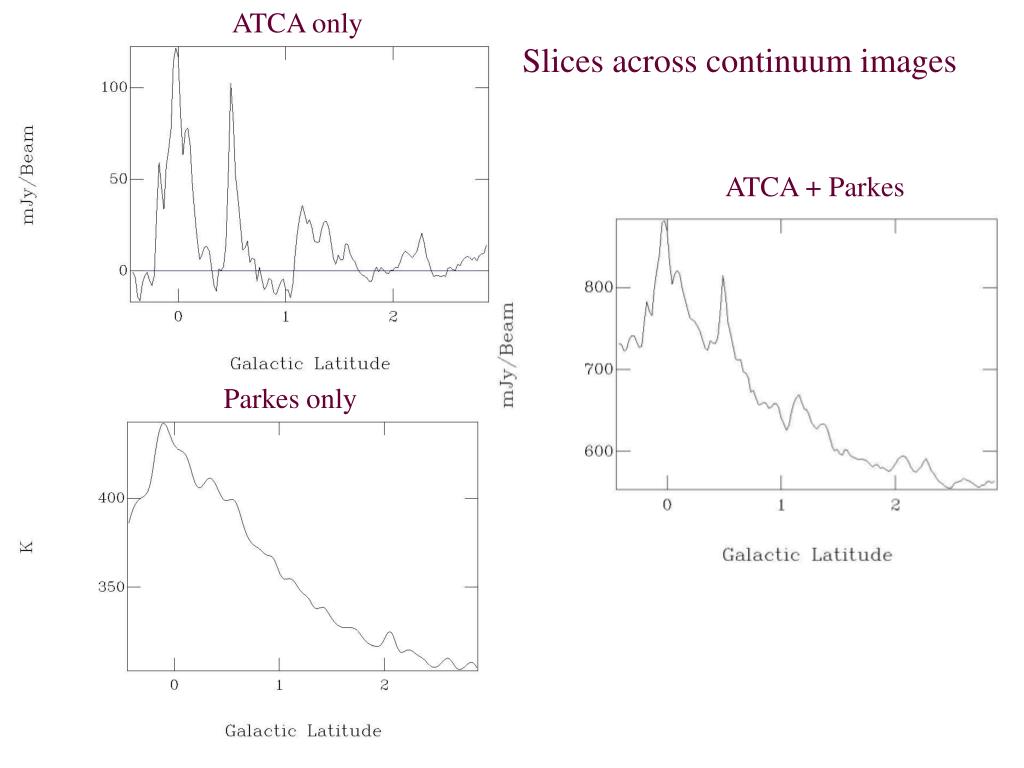 Slices across continuum images

ATCA only

mJy/Beam

100

50

0

0

1

2

Galactic Latitude

Parkes only

K

400

350

0

1

2

Galactic Latitude

ATCA + Parkes

mJy/Beam

800

700

600

0

1

2

Galactic Latitude